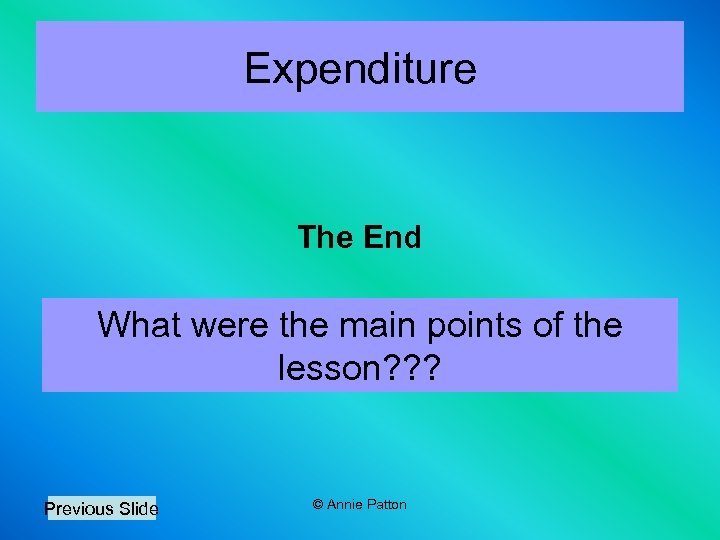 Expenditure

The End

What were the main points of the lesson???

Previous Slide

© Annie Patton